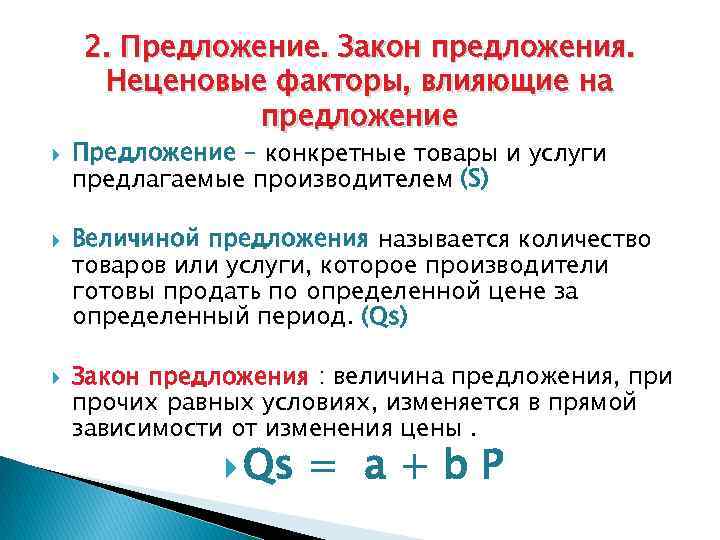 2. Предложение. Закон предложения. Неценовые факторы, влияющие на предложение

Предложение – конкретные товары и услуги предлагаемые производителем (S)

Величиной предложения называется количество товаров или услуги, которое производители готовы продать по определенной цене за определенный период. (Qs)

Закон предложения : величина предложения, при прочих равных условиях, изменяется в прямой зависимости от изменения цены .

$Qs = a + b P$